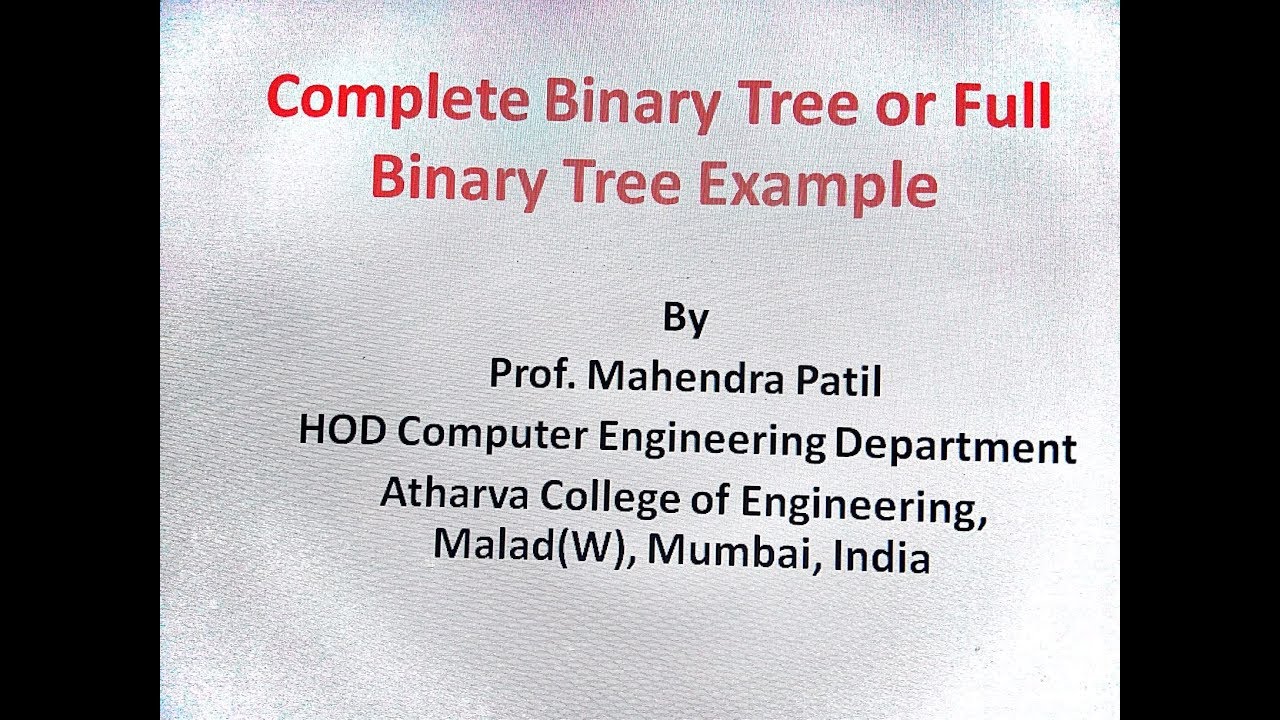 Complete Binary Tree or Full Binary Tree Example

By
Prof. Mahendra Patil
HOD Computer Engineering Department
Atharva College of Engineering, Malad(W), Mumbai, India